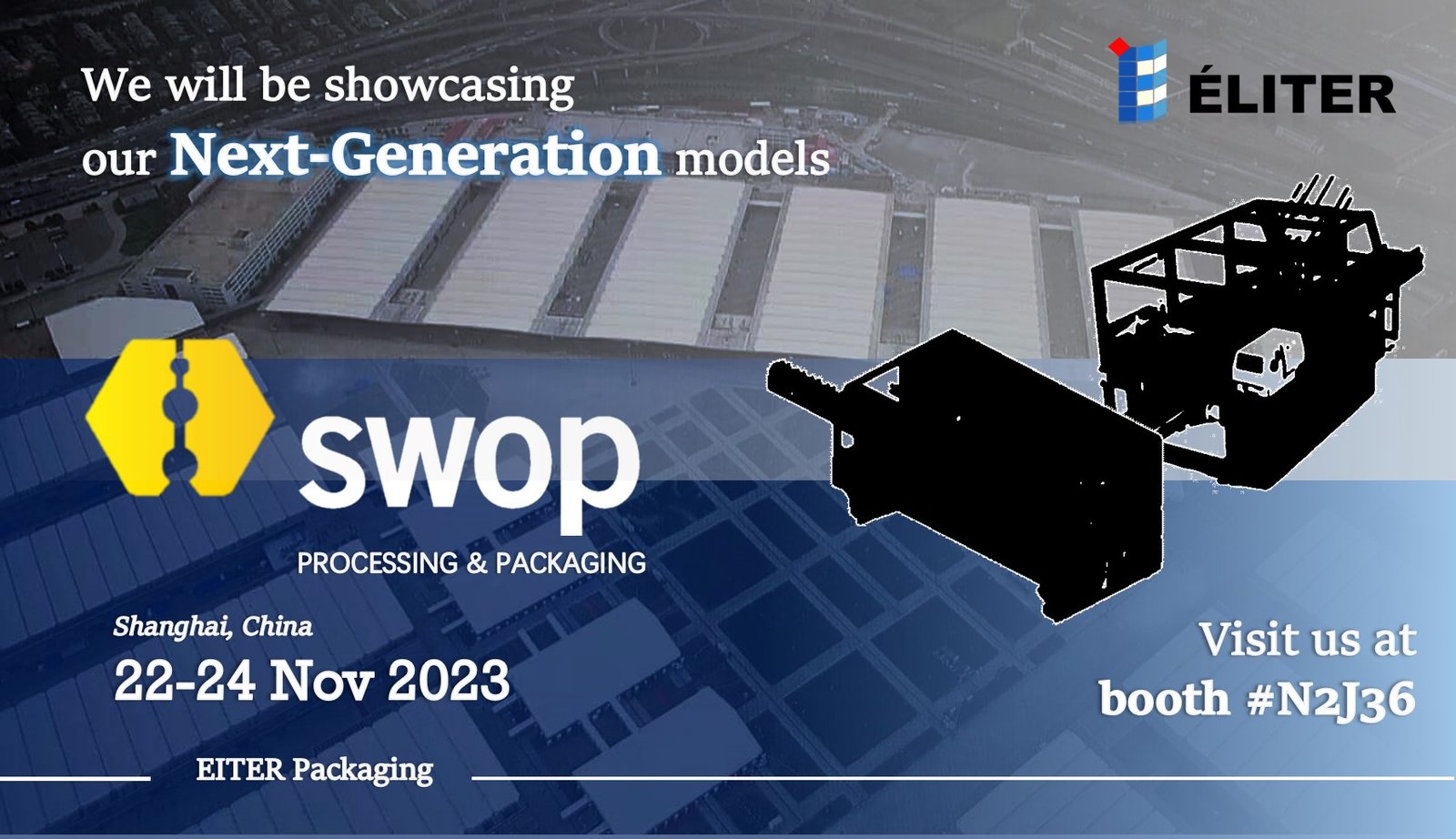 We will be showcasing our Next-Generation models

ÉLITER

swop
PROCESSING & PACKAGING

Shanghai, China
22-24 Nov 2023

Visit us at booth #N2J36

EITER Packaging